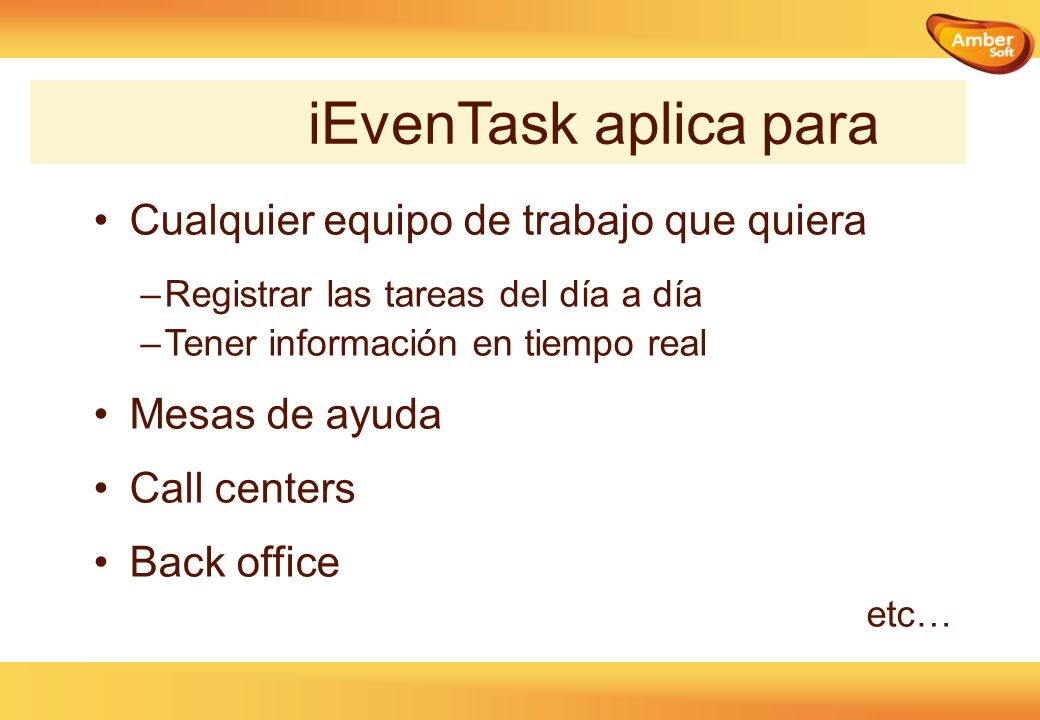 Amber Soft

iEvenTask aplica para

• Cualquier equipo de trabajo que quiera

– Registrar las tareas del día a día
– Tener información en tiempo real

• Mesas de ayuda

• Call centers

• Back office

etc…